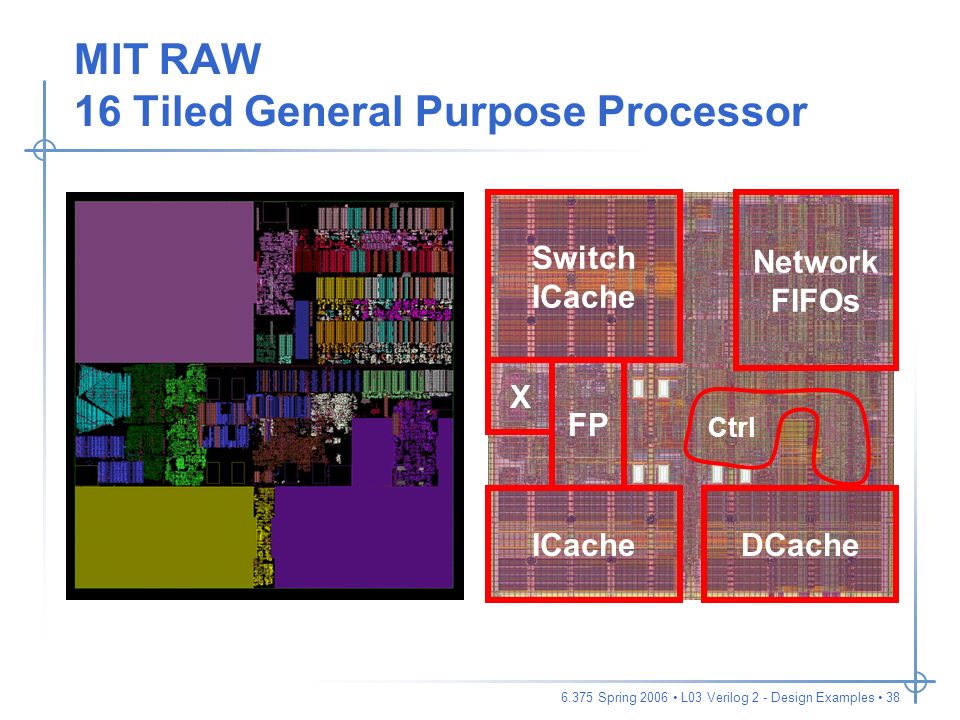 MIT RAW
16 Tiled General Purpose Processor

Switch ICache

Network FIFOs

X

FP

Ctrl

ICache

DCache

6.375 Spring 2006 • L03 Verilog 2 - Design Examples • 38